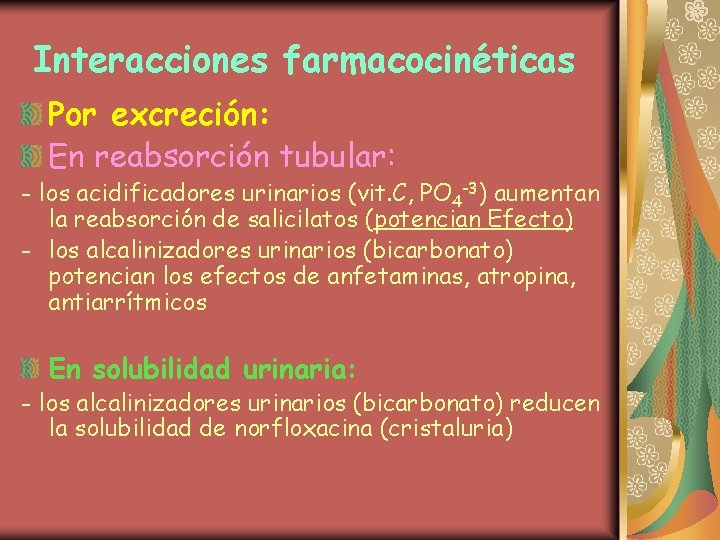 Interacciones farmacocinéticas

Por excreción:

En reabsorción tubular:

- los acidificadores urinarios (vit.C, $PO_4^{-3}$) aumentan la reabsorción de salicilatos (potencian Efecto)

- los alcalinizadores urinarios (bicarbonato) potencian los efectos de anfetaminas, atropina, antiarrítmicos

En solubilidad urinaria:

- los alcalinizadores urinarios (bicarbonato) reducen la solubilidad de norfloxacina (cristaluria)